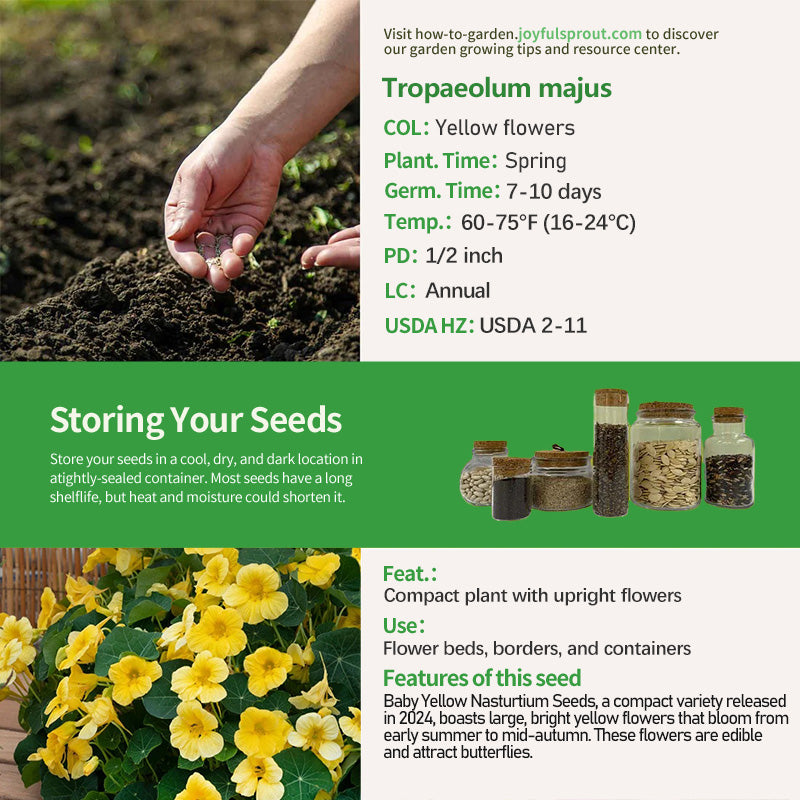 Visit how-to-garden.joyfulsprout.com to discover our garden growing tips and resource center.

Tropaeolum majus

COL: Yellow flowers

Plant. Time: Spring

Germ. Time: 7-10 days

Temp.: 60-75°F (16-24°C)

PD: 1/2 inch

LC: Annual

USDA HZ: USDA 2-11

Storing Your Seeds

Store your seeds in a cool, dry, and dark location in atightly-sealed container. Most seeds have a long shelflife, but heat and moisture could shorten it.

Feat.:
Compact plant with upright flowers

Use:
Flower beds, borders, and containers

Features of this seed
Baby Yellow Nasturtium Seeds, a compact variety released in 2024, boasts large, bright yellow flowers that bloom from early summer to mid-autumn. These flowers are edible and attract butterflies.